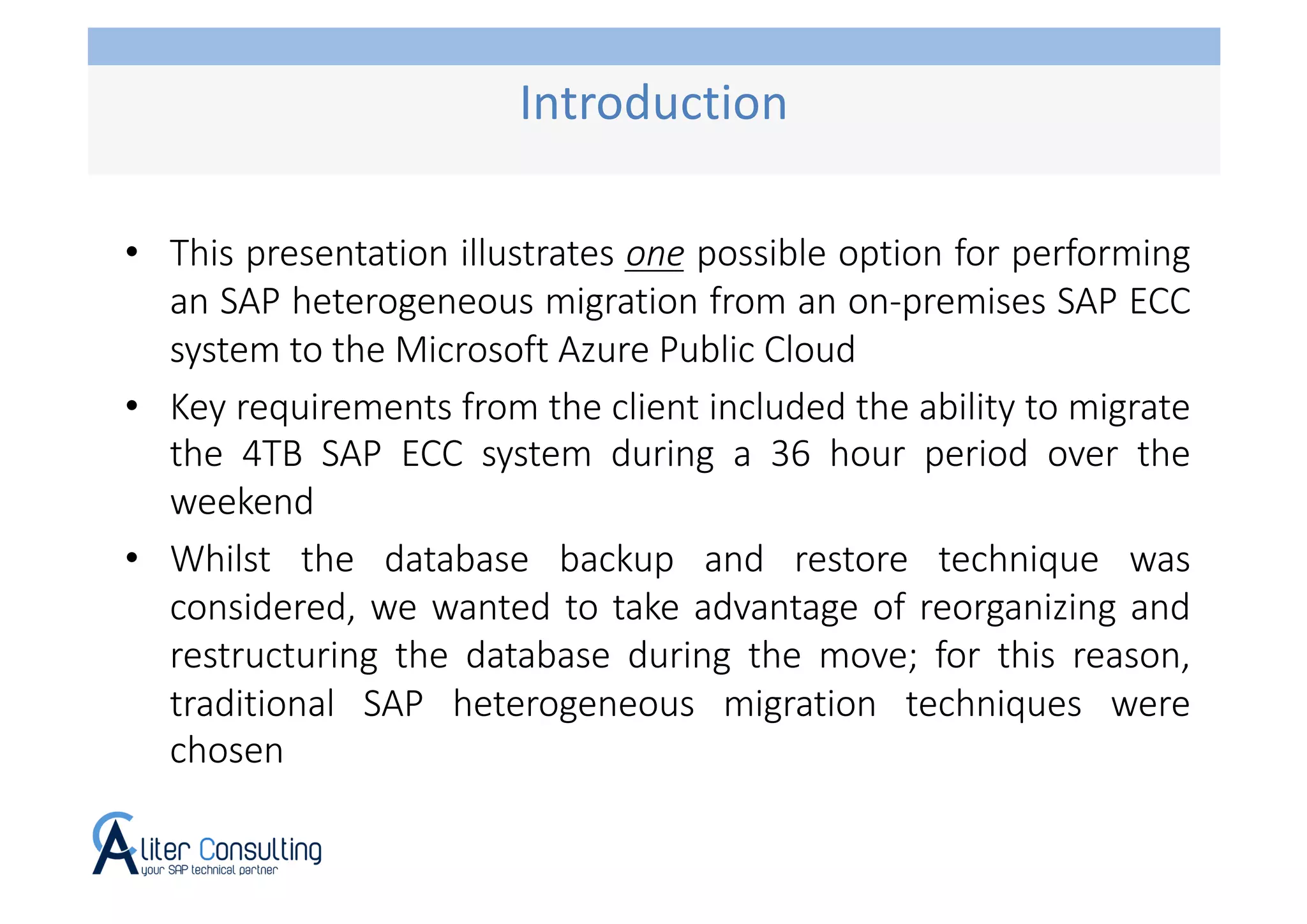 Introduction

• This presentation illustrates one possible option for performing an SAP heterogeneous migration from an on-premises SAP ECC system to the Microsoft Azure Public Cloud

• Key requirements from the client included the ability to migrate the 4TB SAP ECC system during a 36 hour period over the weekend

• Whilst the database backup and restore technique was considered, we wanted to take advantage of reorganizing and restructuring the database during the move; for this reason, traditional SAP heterogeneous migration techniques were chosen

Aliter Consulting
your SAP technical partner